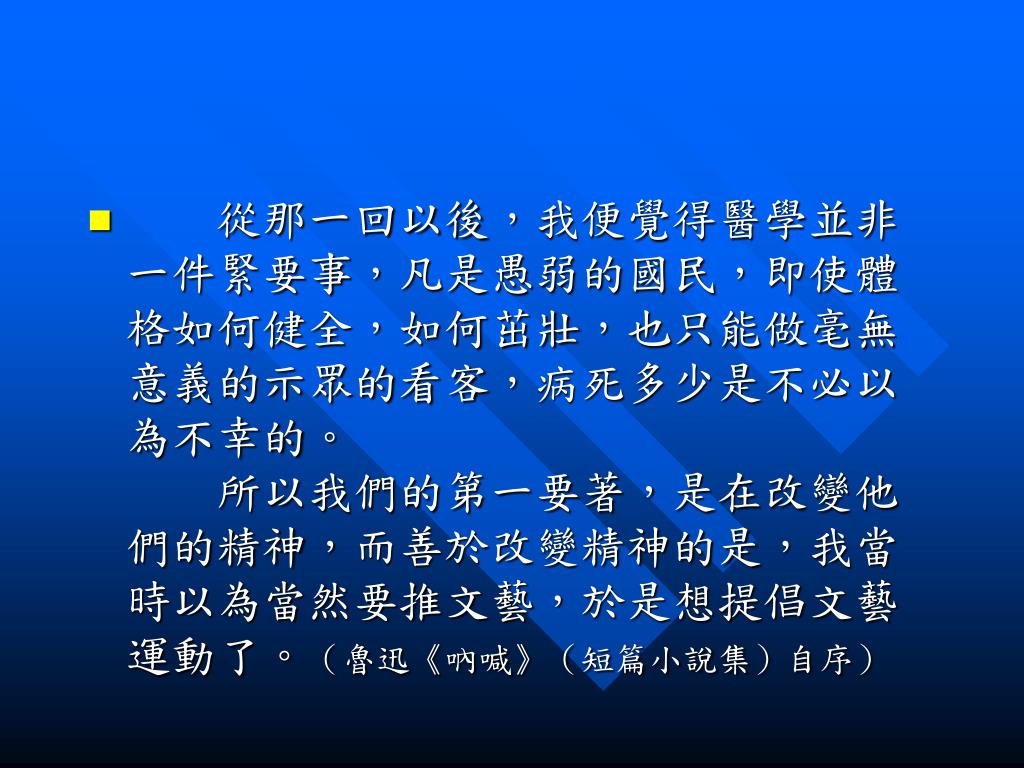 從那一回以後，我便覺得醫學並非一件緊要事，凡是愚弱的國民，即使體格如何健全，如何茁壯，也只能做毫無意義的示眾的看客，病死多少是不必以為不幸的。

所以我們的第一要著，是在改變他們的精神，而善於改變精神的是，我當時以為當然要推文藝，於是想提倡文藝運動了。（魯迅《吶喊》（短篇小說集）自序）